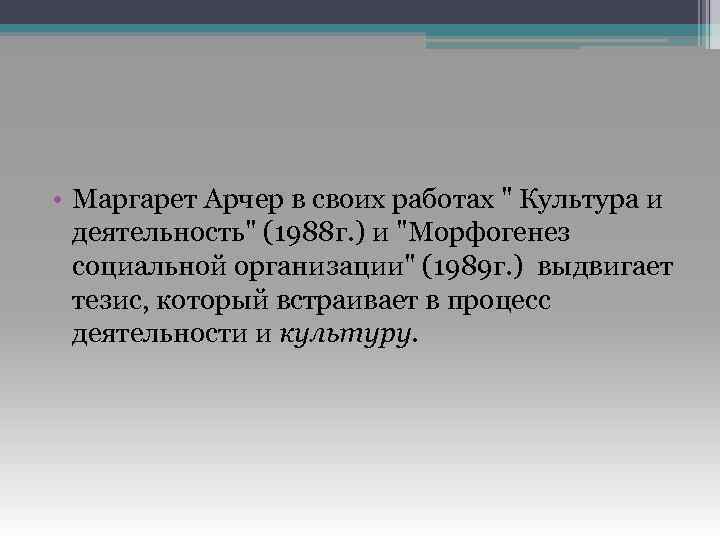 • Маргарет Арчер в своих работах " Культура и деятельность" (1988г.) и "Морфогенез социальной организации" (1989г.) выдвигает тезис, который встраивает в процесс деятельности и культуру.